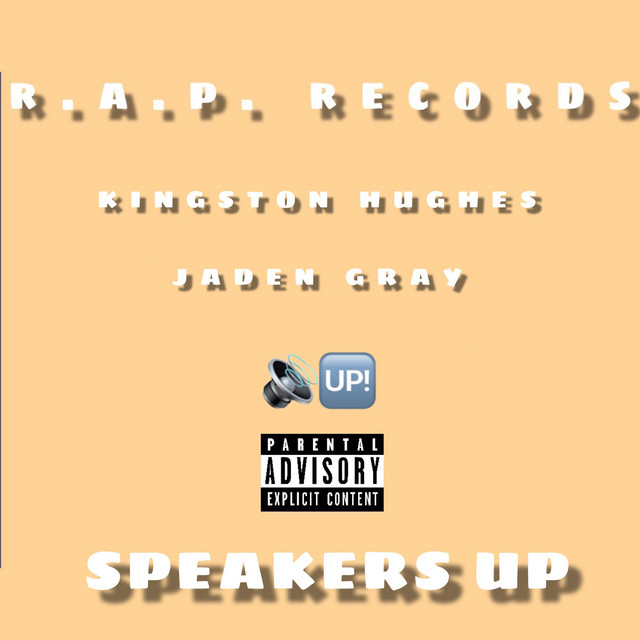 R.A.P. RECORDS

KINGSTON HUGHES

JADEN GRAY

UP!

PARENTAL
ADVISORY
EXPLICIT CONTENT

SPEAKERS UP